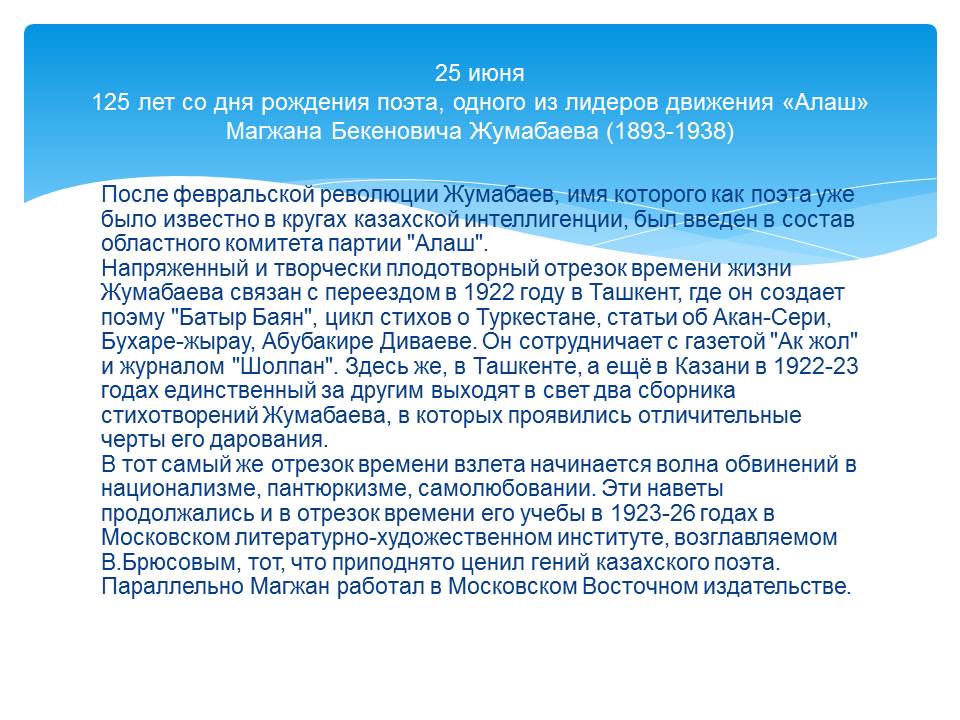 25 июня
125 лет со дня рождения поэта, одного из лидеров движения «Алаш» Магжана Бекеновича Жумабаева (1893-1938)

После февральской революции Жумабаев, имя которого как поэта уже было известно в кругах казахской интеллигенции, был введен в состав областного комитета партии "Алаш".
Напряженный и творчески плодотворный отрезок времени жизни Жумабаева связан с переездом в 1922 году в Ташкент, где он создает поэму "Батыр Баян", цикл стихов о Туркестане, статьи об Акан-Сери, Бухаре-жырау, Абубакире Диваеве. Он сотрудничает с газетой "Ак жол" и журналом "Шолпан". Здесь же, в Ташкенте, а ещё в Казани в 1922-23 годах единственный за другим выходят в свет два сборника стихотворений Жумабаева, в которых проявились отличительные черты его дарования.
В тот самый же отрезок времени взлета начинается волна обвинений в национализме, пантюркизме, самолюбовании. Эти наветы продолжались и в отрезок времени его учебы в 1923-26 годах в Московском литературно-художественном институте, возглавляемом В.Брюсовым, тот, что приподнято ценил гений казахского поэта. Параллельно Магжан работал в Московском Восточном издательстве.